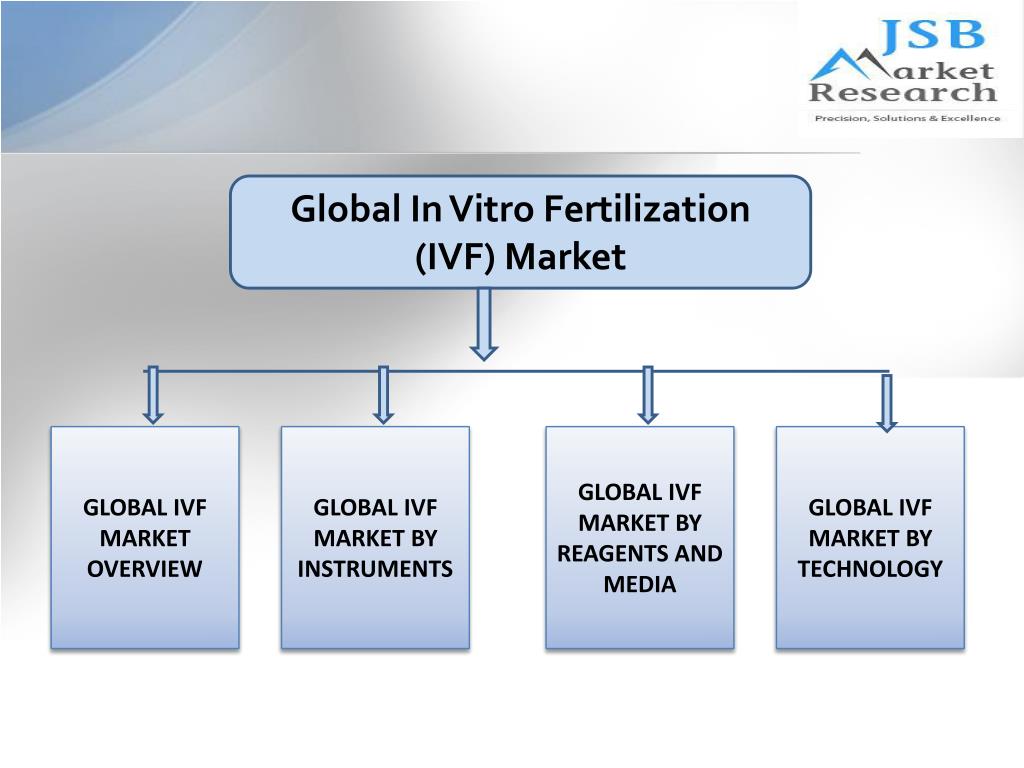 JSB
Market
Research
Precision, Solutions & Excellence

Global In Vitro Fertilization (IVF) Market

GLOBAL IVF MARKET OVERVIEW

GLOBAL IVF MARKET BY INSTRUMENTS

GLOBAL IVF MARKET BY REAGENTS AND MEDIA

GLOBAL IVF MARKET BY TECHNOLOGY